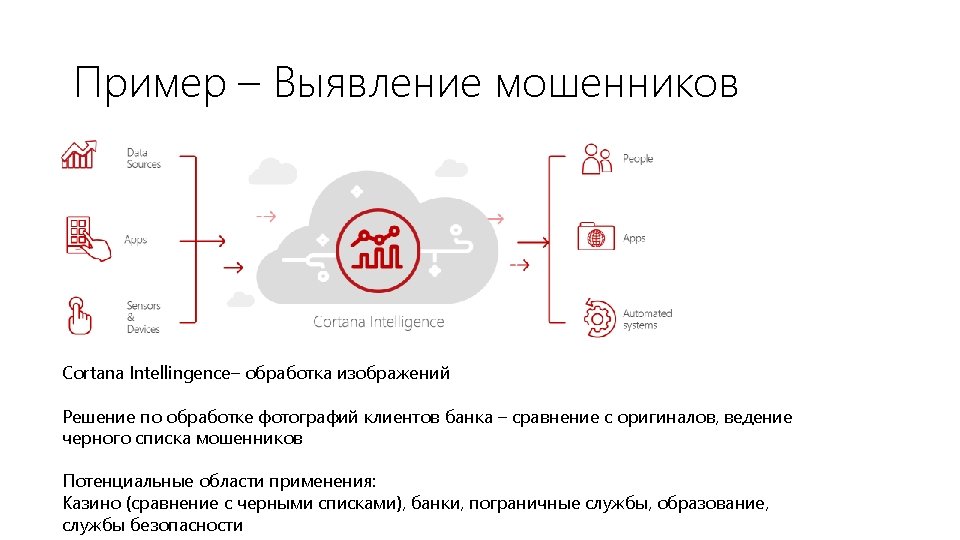 Пример – Выявление мошенников

Data Sources

Apps

Sensors & Devices

Cortana Intelligence

People

Apps

Automated systems

Cortana Intellingence– обработка изображений

Решение по обработке фотографий клиентов банка – сравнение с оригиналов, ведение черного списка мошенников

Потенциальные области применения:
Казино (сравнение с черными списками), банки, пограничные службы, образование, службы безопасности